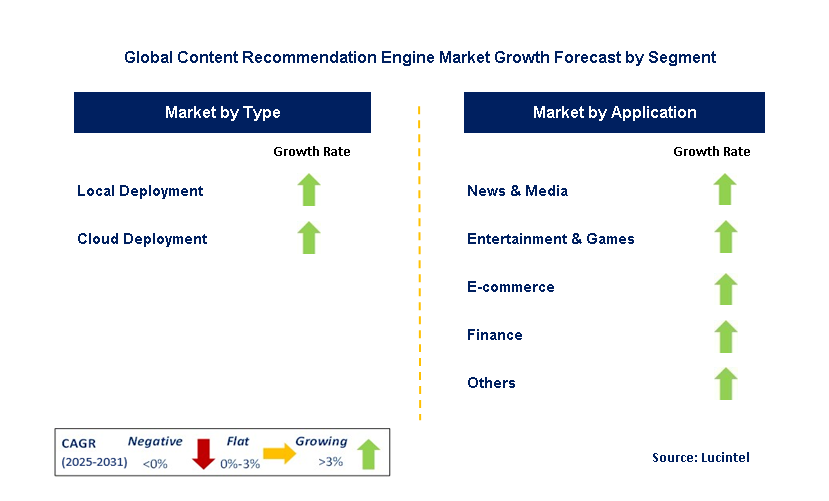 Global Content Recommendation Engine Market Growth Forecast by Segment

Market by Type

Growth Rate

Local Deployment

Cloud Deployment

Market by Application

Growth Rate

News & Media

Entertainment & Games

E-commerce

Finance

Others

CAGR (2025-2031) Negative <0% Flat 0%-3% Growing >3%

Source: Lucintel